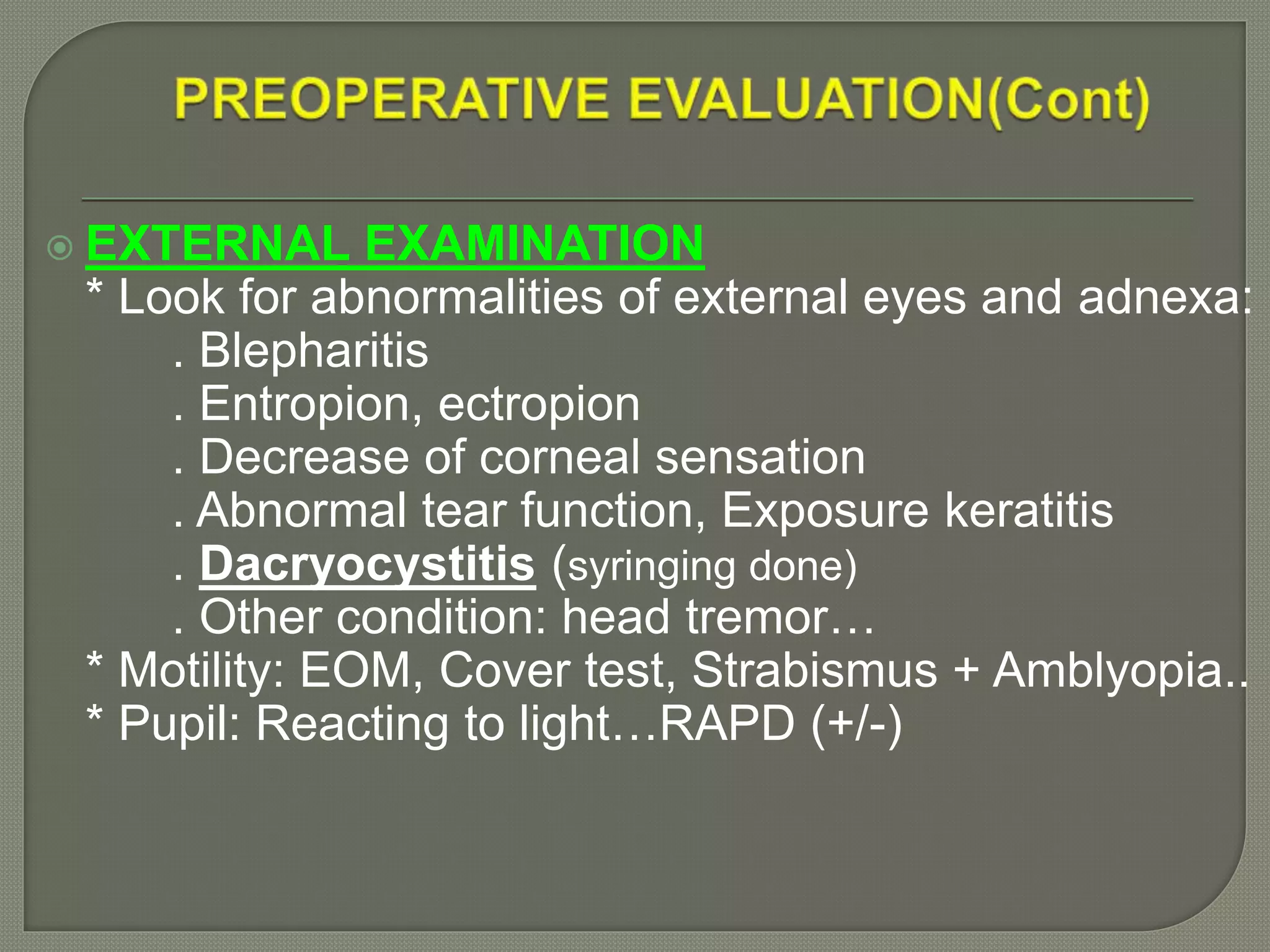 PREOPERATIVE EVALUATION(Cont)

EXTERNAL EXAMINATION
* Look for abnormalities of external eyes and adnexa:
. Blepharitis
. Entropion, ectropion
. Decrease of corneal sensation
. Abnormal tear function, Exposure keratitis
. Dacryocystitis (syringing done)
. Other condition: head tremor…
* Motility: EOM, Cover test, Strabismus + Amblyopia..
* Pupil: Reacting to light…RAPD (+/-)